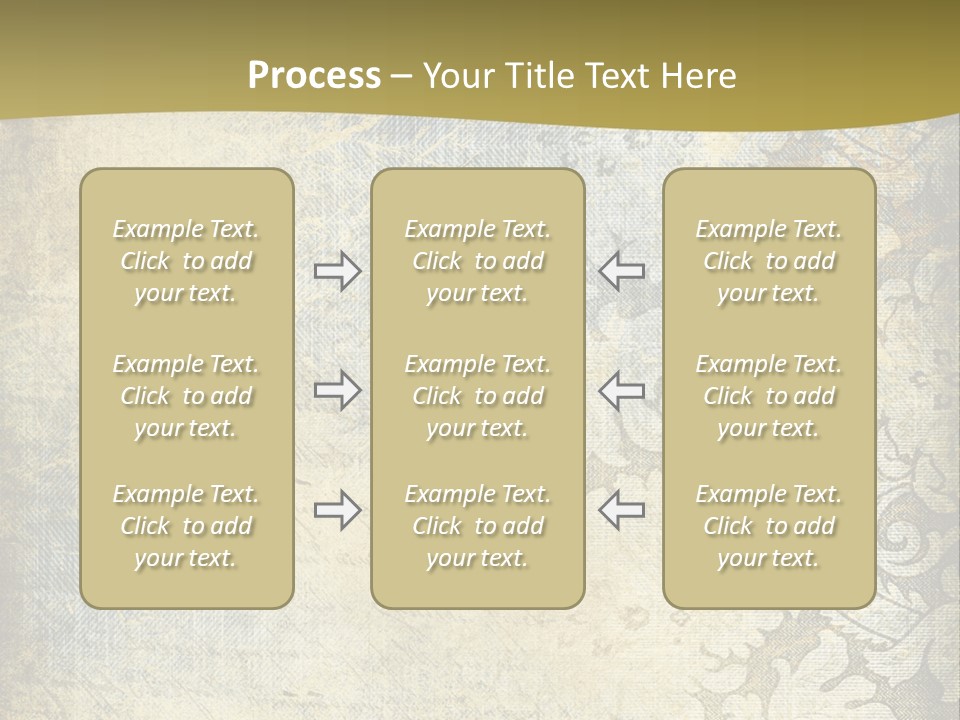 Process – Your Title Text Here

Example Text. Click to add your text.

Example Text. Click to add your text.

Example Text. Click to add your text.

Example Text. Click to add your text.

Example Text. Click to add your text.

Example Text. Click to add your text.

Example Text. Click to add your text.

Example Text. Click to add your text.

Example Text. Click to add your text.